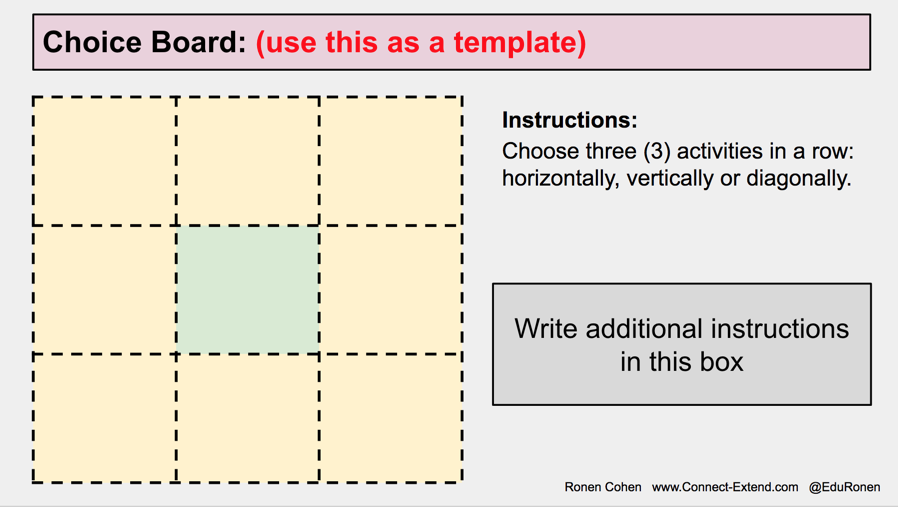 Choice Board: (use this as a template)

Instructions:
Choose three (3) activities in a row: horizontally, vertically or diagonally.

Write additional instructions in this box

Ronen Cohen www.Connect-Extend.com @EduRonen